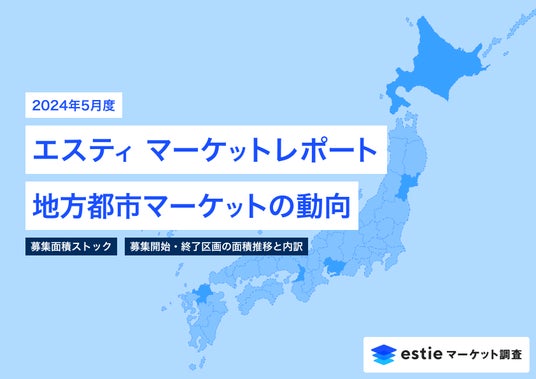 2024年5月度

エスティ マーケットレポート

地方都市マーケットの動向

募集面積ストック

募集開始・終了区画の面積推移と内訳

estie マーケット調査